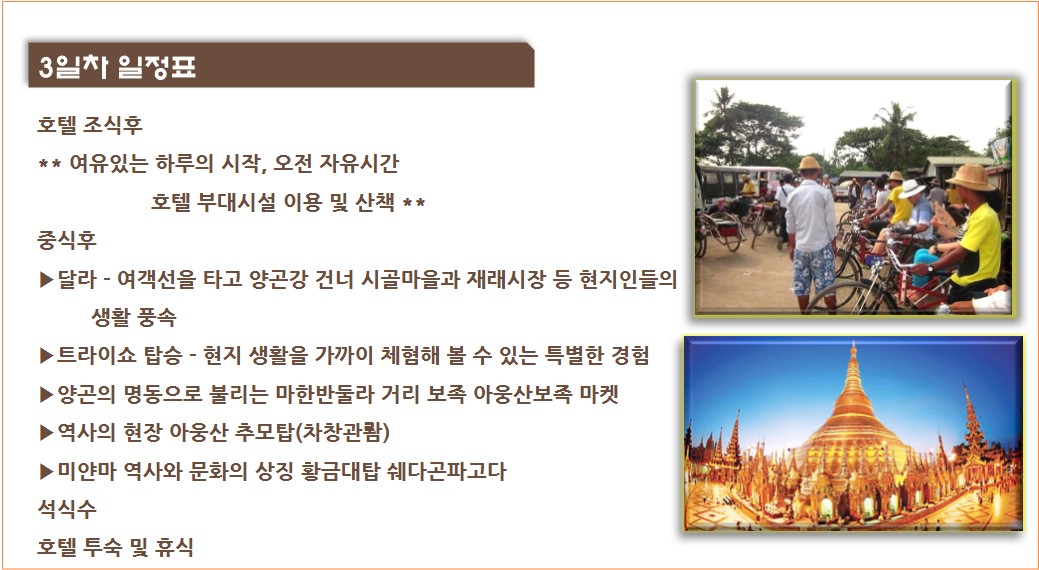 3일차 일정표

호텔 조식후

** 여유있는 하루의 시작, 오전 자유시간

호텔 부대시설 이용 및 산책 **

중식후

▶달라 - 여객선을 타고 양곤강 건너 시골마을과 재래시장 등 현지인들의 생활 풍속

▶트라이쇼 탑승 - 현지 생활을 가까이 체험해 볼 수 있는 특별한 경험

▶양곤의 명동으로 불리는 마한반둘라 거리 보족 아웅산보족 마켓

▶역사의 현장 아웅산 추모탑(차창관람)

▶미얀마 역사와 문화의 상징 황금대탑 쉐다곤파고다

석식수

호텔 투숙 및 휴식